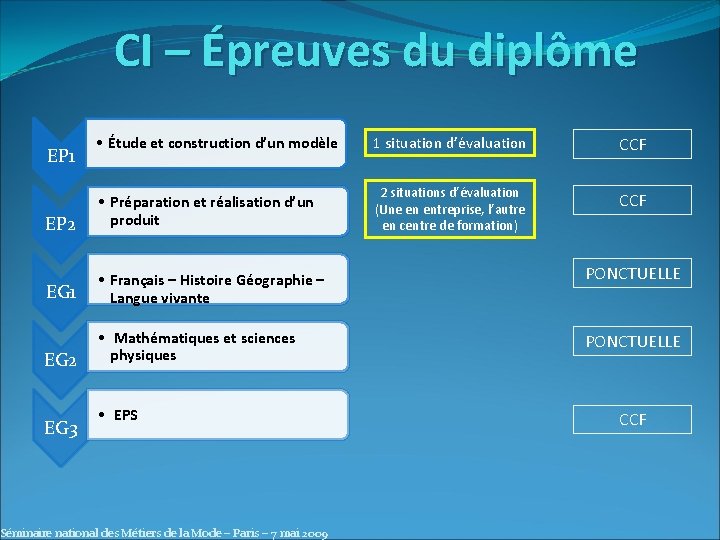 CI – Épreuves du diplôme

EP1
• Étude et construction d'un modèle
1 situation d'évaluation
CCF

EP2
• Préparation et réalisation d'un produit
2 situations d'évaluation (Une en entreprise, l'autre en centre de formation)
CCF

EG1
• Français – Histoire Géographie – Langue vivante
PONCTUELLE

EG2
• Mathématiques et sciences physiques
PONCTUELLE

EG3
• EPS
CCF

Séminaire national des Métiers de la Mode – Paris – 7 mai 2009